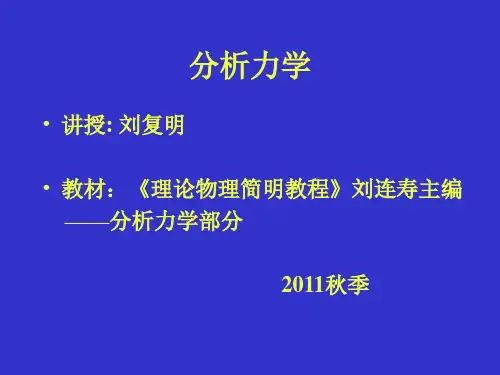 分析力学

• 讲授: 刘复明

• 教材：《理论物理简明教程》刘连寿主编
——分析力学部分

2011秋季